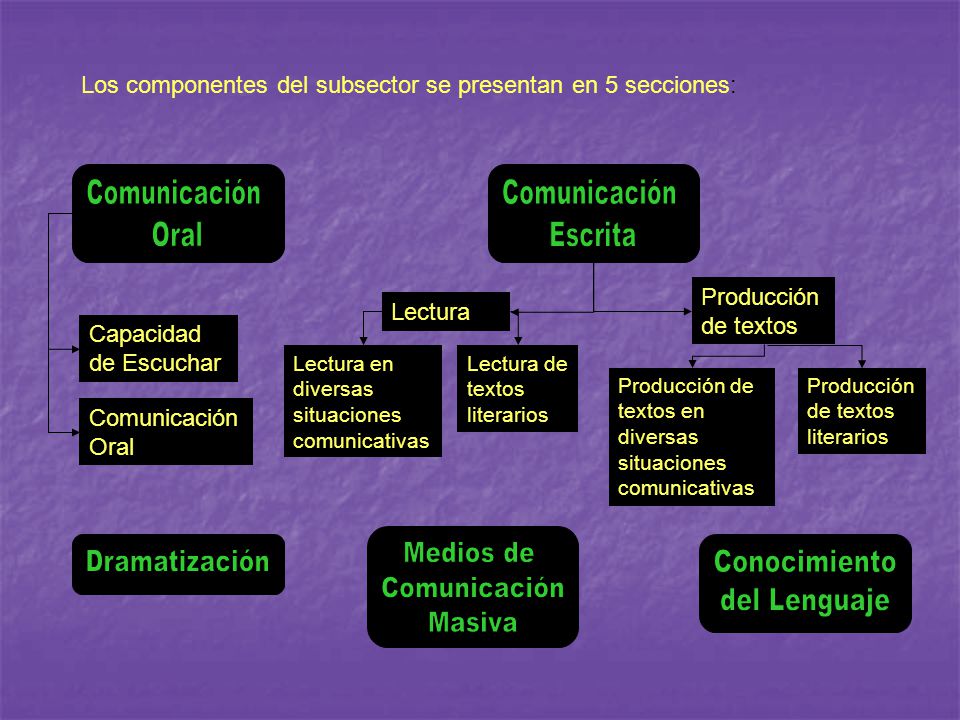 Los componentes del subsector se presentan en 5 secciones:

Comunicación Oral

Capacidad de Escuchar

Comunicación Oral

Comunicación Escrita

Lectura

Lectura en diversas situaciones comunicativas

Lectura de textos literarios

Producción de textos

Producción de textos en diversas situaciones comunicativas

Producción de textos literarios

Dramatización

Medios de Comunicación Masiva

Conocimiento del Lenguaje